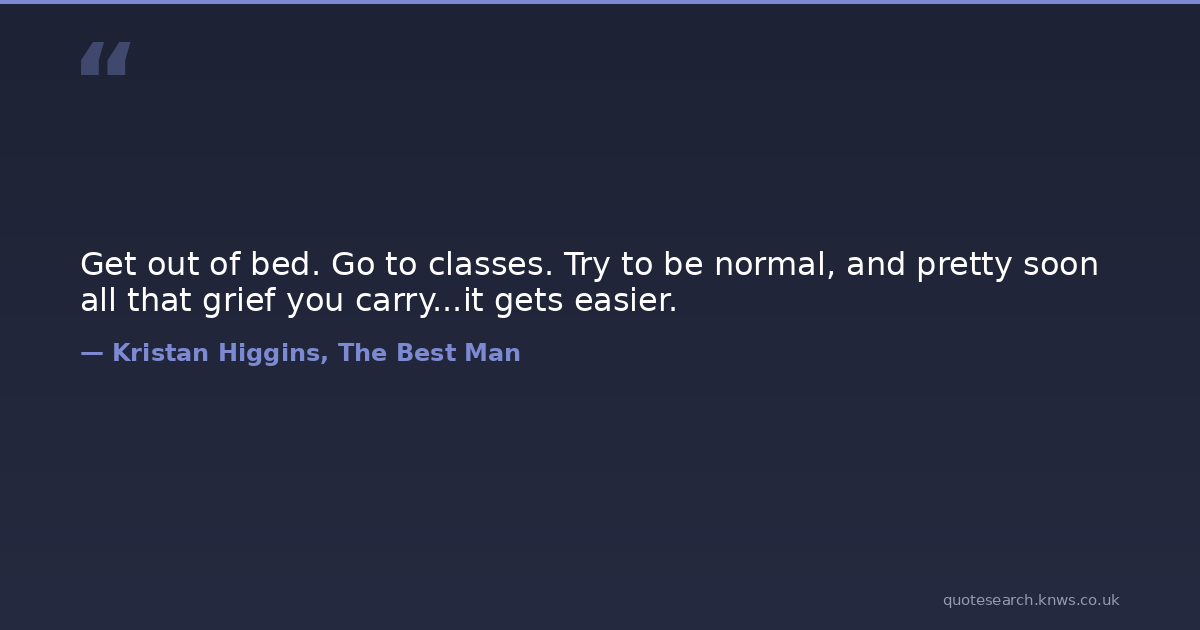 “

Get out of bed. Go to classes. Try to be normal, and pretty soon all that grief you carry...it gets easier.

— Kristan Higgins, The Best Man

quotesearch.knws.co.uk